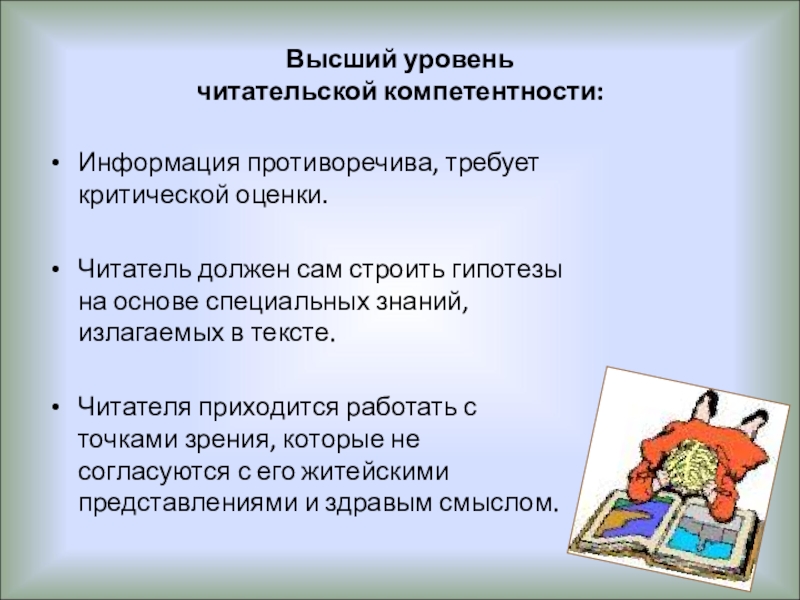 Высший уровень
читательской компетентности:

• Информация противоречива, требует критической оценки.

• Читатель должен сам строить гипотезы на основе специальных знаний, излагаемых в тексте.

• Читателя приходится работать с точками зрения, которые не согласуются с его житейскими представлениями и здравым смыслом.